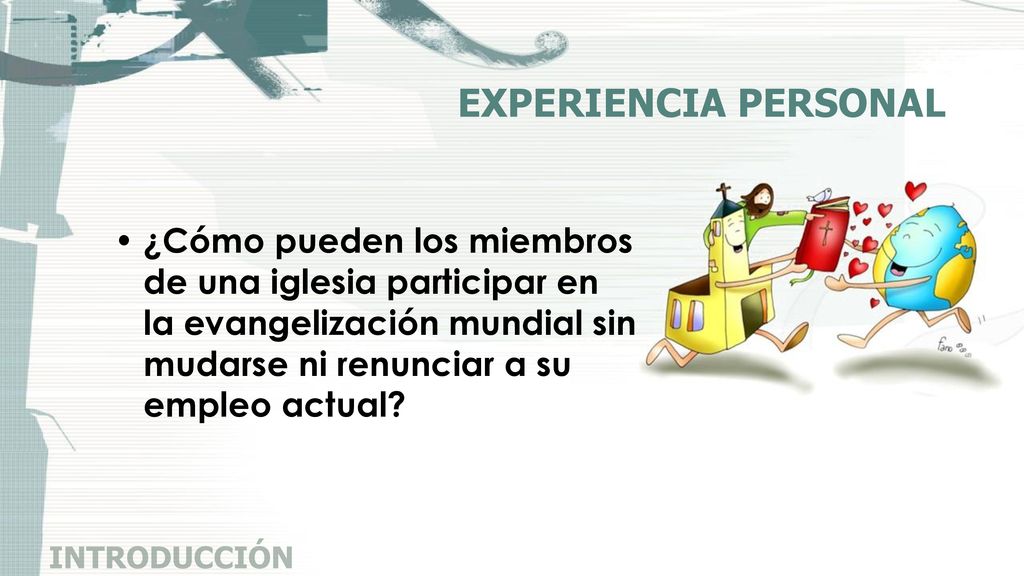 EXPERIENCIA PERSONAL

• ¿Cómo pueden los miembros de una iglesia participar en la evangelización mundial sin mudarse ni renunciar a su empleo actual?

fano

INTRODUCCIÓN